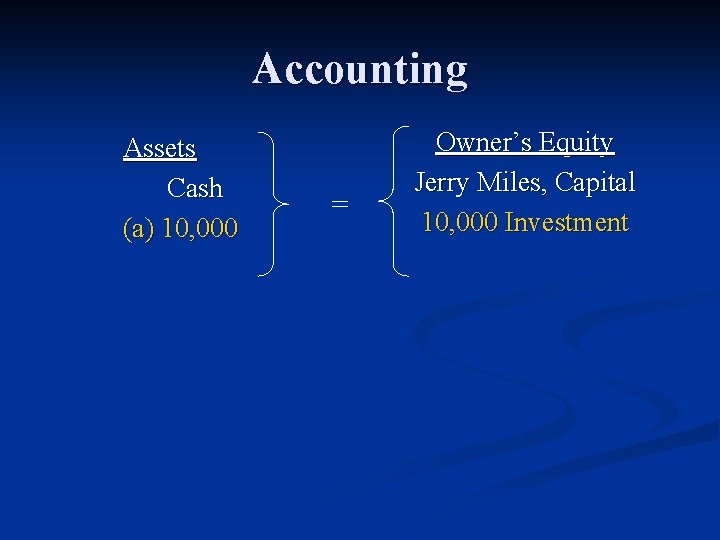 Accounting

Assets
Cash
(a) 10,000

=

Owner's Equity
Jerry Miles, Capital
10,000 Investment